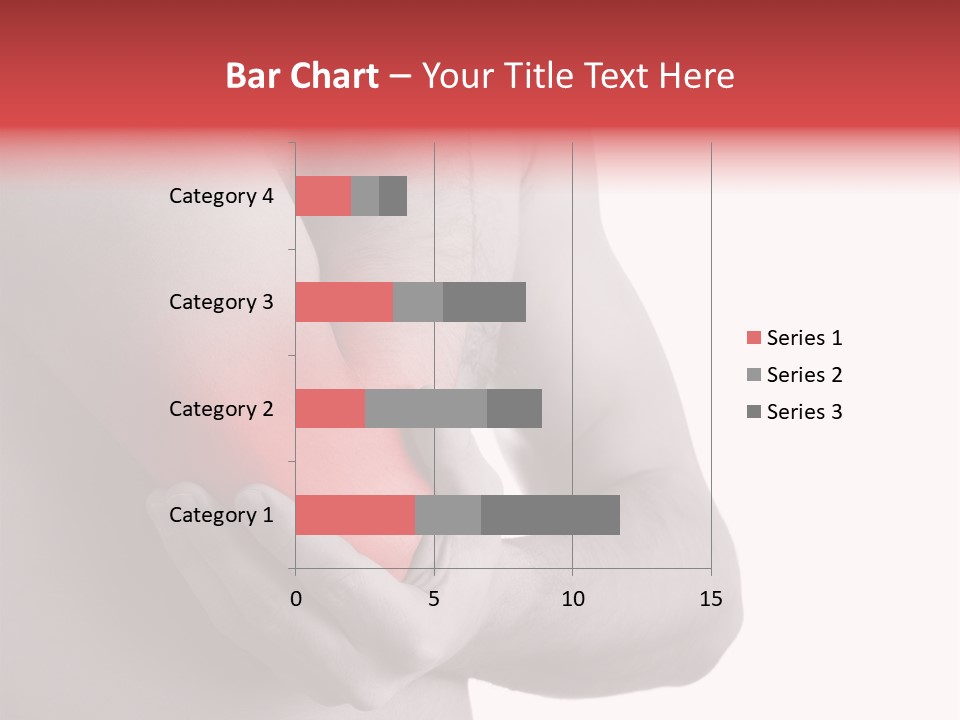 Bar Chart – Your Title Text Here

Category 4
Category 3
Category 2
Category 1

0
5
10
15

Series 1
Series 2
Series 3